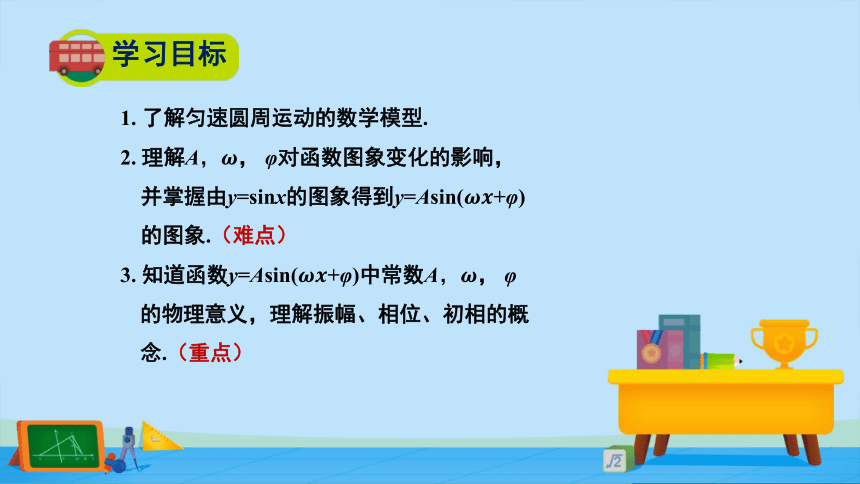 学习目标

1. 了解匀速圆周运动的数学模型.

2. 理解$A$，$\omega$，$\varphi$对函数图象变化的影响，并掌握由$y=\sin x$的图象得到$y=A\sin(\omega x+\varphi)$的图象.（难点）

3. 知道函数$y=A\sin(\omega x+\varphi)$中常数$A$，$\omega$，$\varphi$的物理意义，理解振幅、相位、初相的概念.（重点）

$\sqrt{2}$